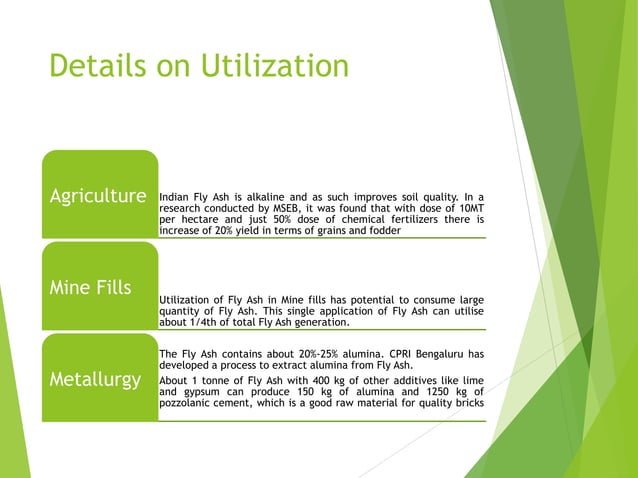 Details on Utilization

Agriculture

Indian Fly Ash is alkaline and as such improves soil quality. In a research conducted by MSEB, it was found that with dose of 10MT per hectare and just 50% dose of chemical fertilizers there is increase of 20% yield in terms of grains and fodder

Mine Fills

Utilization of Fly Ash in Mine fills has potential to consume large quantity of Fly Ash. This single application of Fly Ash can utilise about 1/4th of total Fly Ash generation.

Metallurgy

The Fly Ash contains about 20%-25% alumina. CPRI Bengaluru has developed a process to extract alumina from Fly Ash.

About 1 tonne of Fly Ash with 400 kg of other additives like lime and gypsum can produce 150 kg of alumina and 1250 kg of pozzolanic cement, which is a good raw material for quality bricks